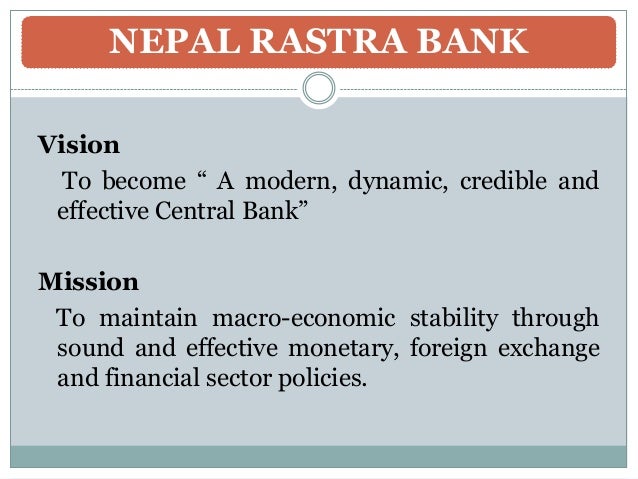 NEPAL RASTRA BANK

Vision

To become “ A modern, dynamic, credible and effective Central Bank”

Mission

To maintain macro-economic stability through sound and effective monetary, foreign exchange and financial sector policies.